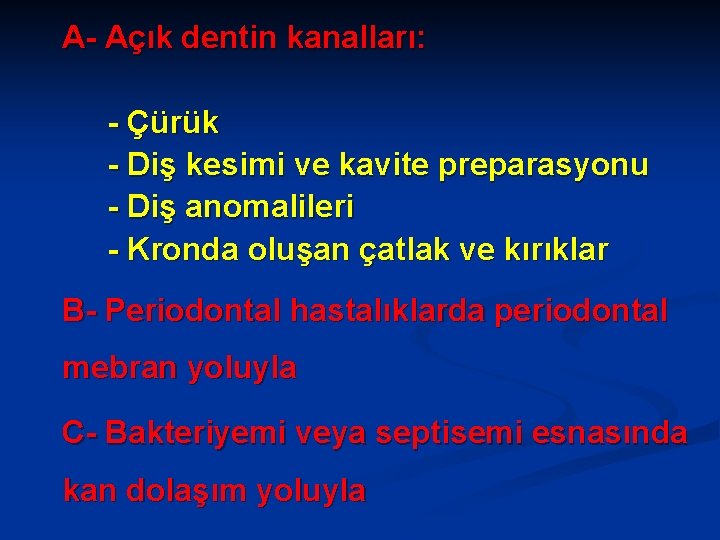 A- Açık dentin kanalları:

- Çürük
- Diş kesimi ve kavite preparasyonu
- Diş anomalileri
- Kronda oluşan çatlak ve kırıklar

B- Periodontal hastalıklarda periodontal mebran yoluyla

C- Bakteriyemi veya septisemi esnasında kan dolaşım yoluyla